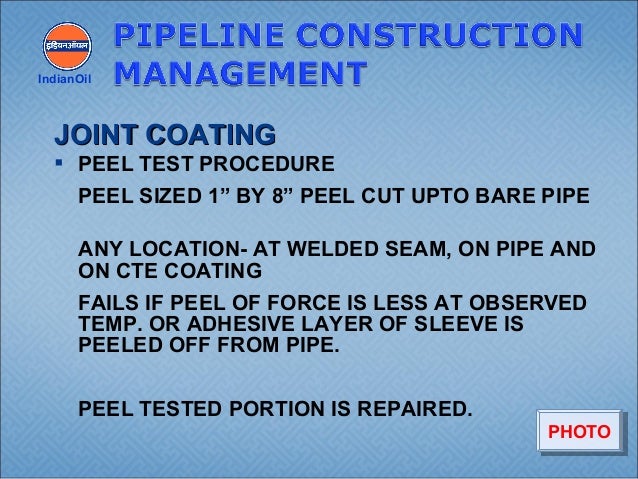 इंडियनऑयल
IndianOil

PIPELINE CONSTRUCTION MANAGEMENT

JOINT COATING

▪ PEEL TEST PROCEDURE

PEEL SIZED 1” BY 8” PEEL CUT UPTO BARE PIPE

ANY LOCATION- AT WELDED SEAM, ON PIPE AND ON CTE COATING

FAILS IF PEEL OF FORCE IS LESS AT OBSERVED TEMP. OR ADHESIVE LAYER OF SLEEVE IS PEELED OFF FROM PIPE.

PEEL TESTED PORTION IS REPAIRED.

PHOTO